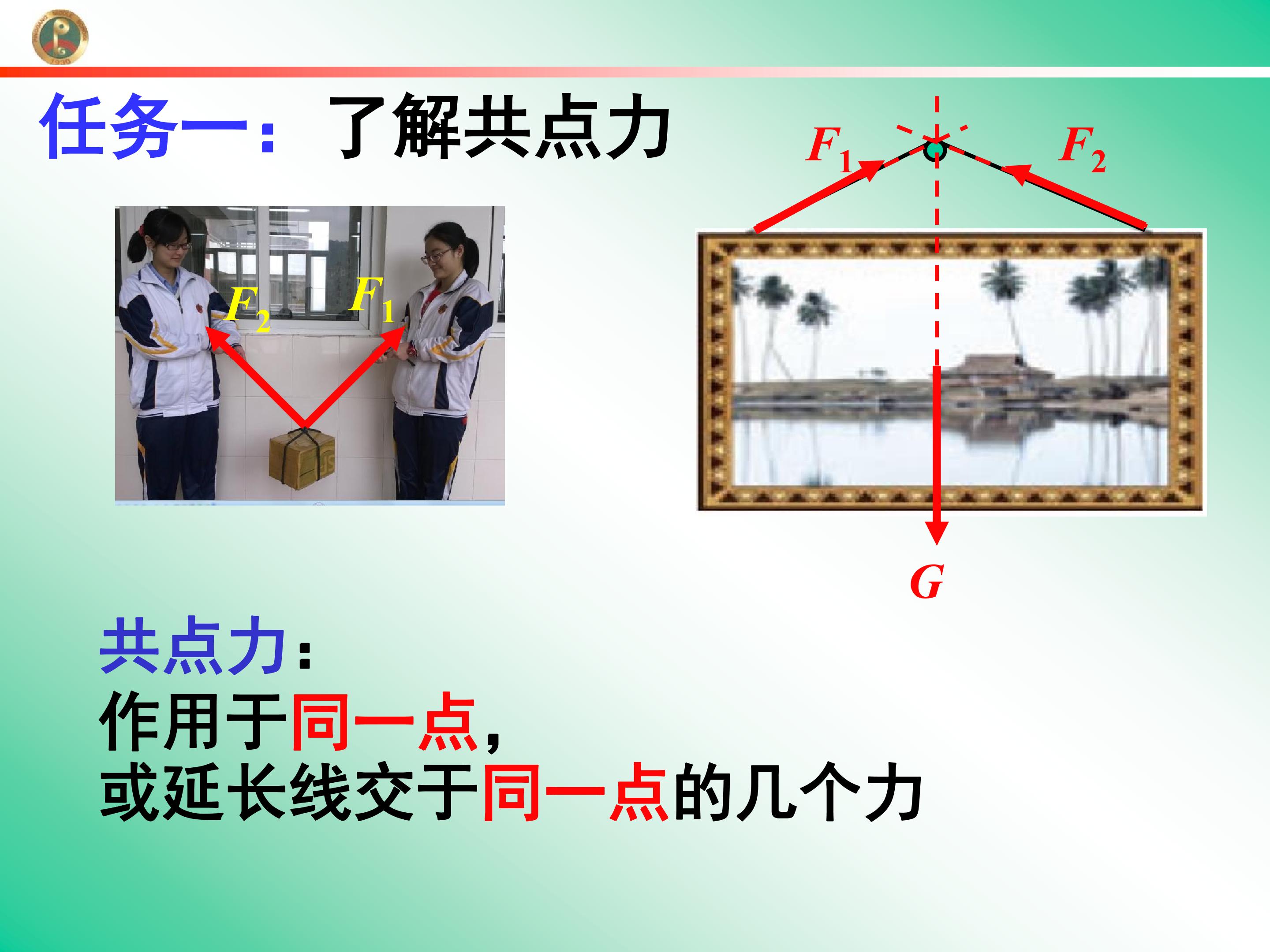 任务一：了解共点力

$F_2$

$F_1$

$F_1$

$F_2$

$G$

共点力：

作用于同一点，

或延长线交于同一点的几个力